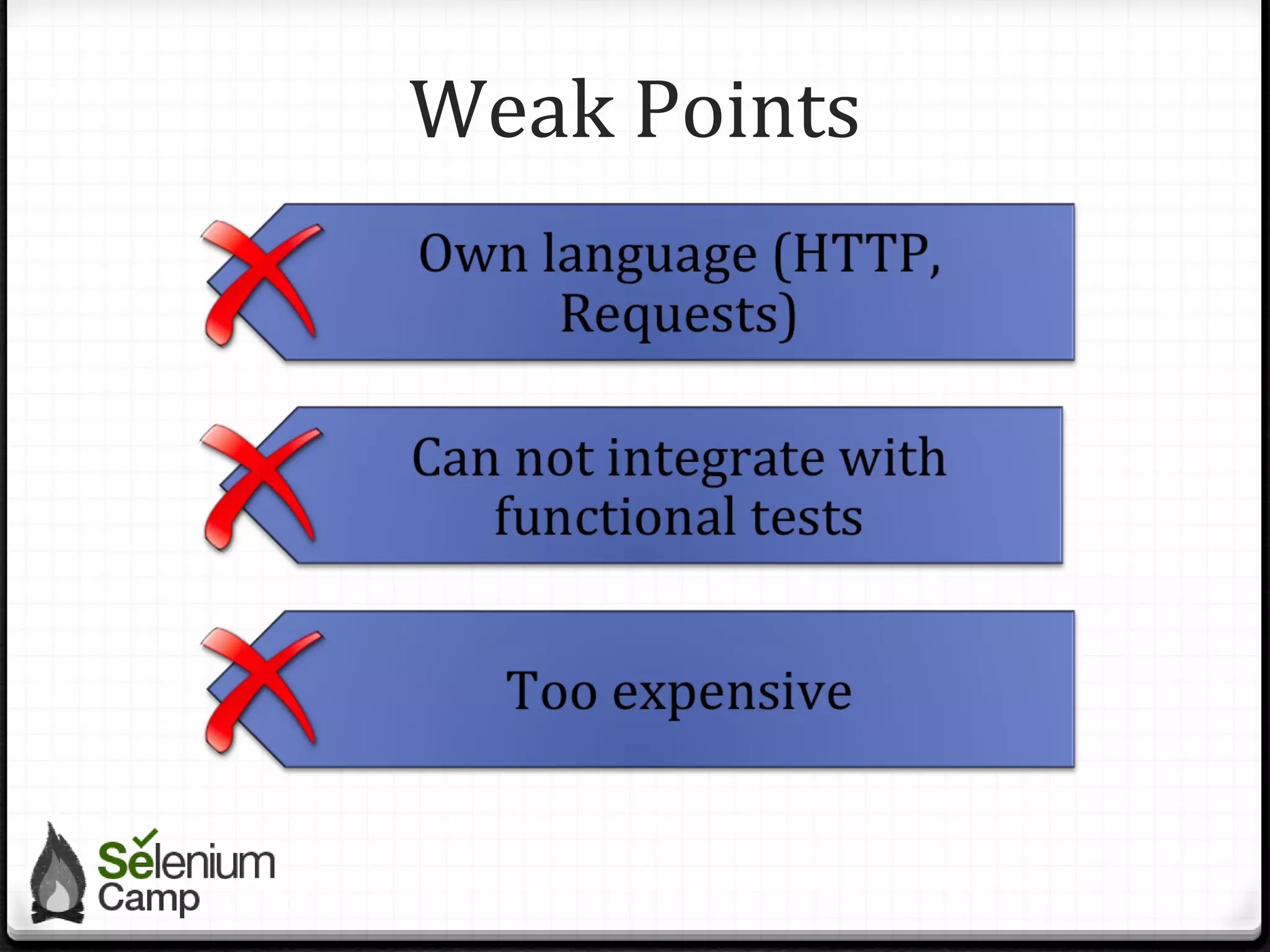 Weak Points

Own language (HTTP, Requests)

Can not integrate with functional tests

Too expensive

Selenium Camp